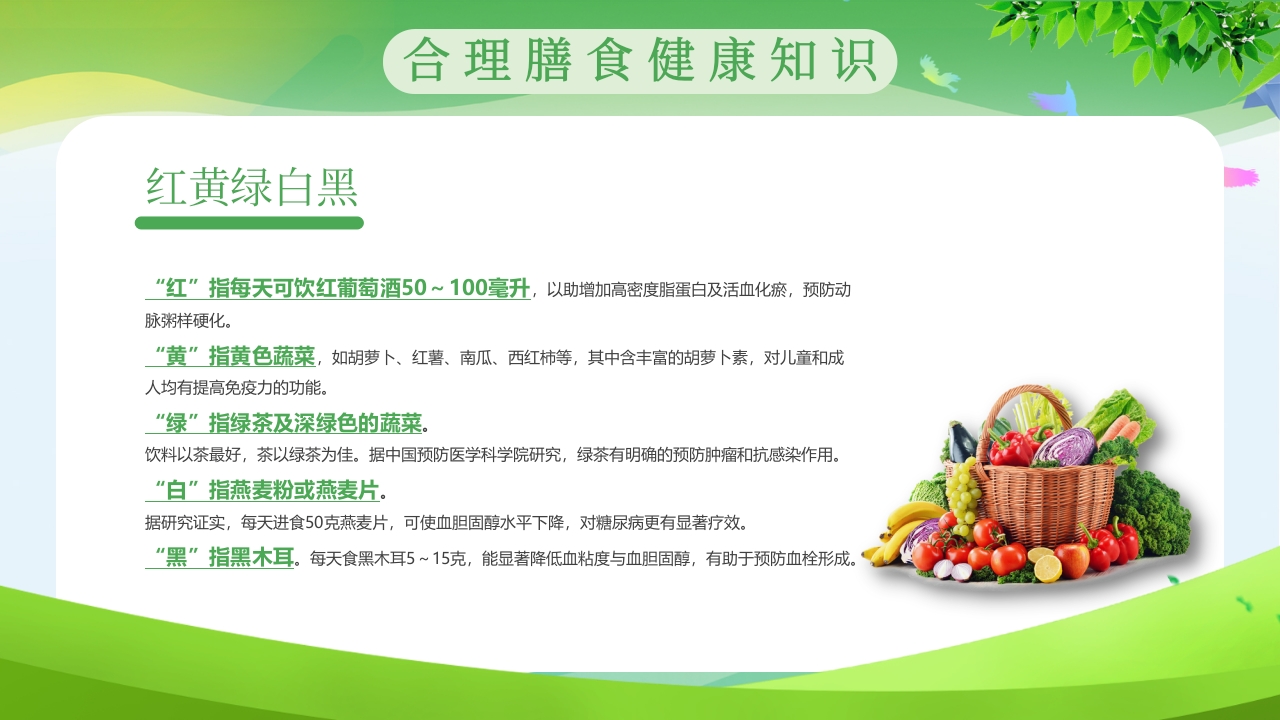 合理膳食健康知识

红黄绿白黑

“红”指每天可饮红葡萄酒50～100毫升，以助增加高密度脂蛋白及活血化瘀，预防动脉粥样硬化。

“黄”指黄色蔬菜，如胡萝卜、红薯、南瓜、西红柿等，其中含丰富的胡萝卜素，对儿童和成人均有提高免疫力的功能。

“绿”指绿茶及深绿色的蔬菜。
饮料以茶最好，茶以绿茶为佳。据中国预防医学科学院研究，绿茶有明确的预防肿瘤和抗感染作用。

“白”指燕麦粉或燕麦片。
据研究证实，每天进食50克燕麦片，可使血胆固醇水平下降，对糖尿病更有显著疗效。

“黑”指黑木耳。每天食黑木耳5～15克，能显著降低血粘度与血胆固醇，有助于预防血栓形成。